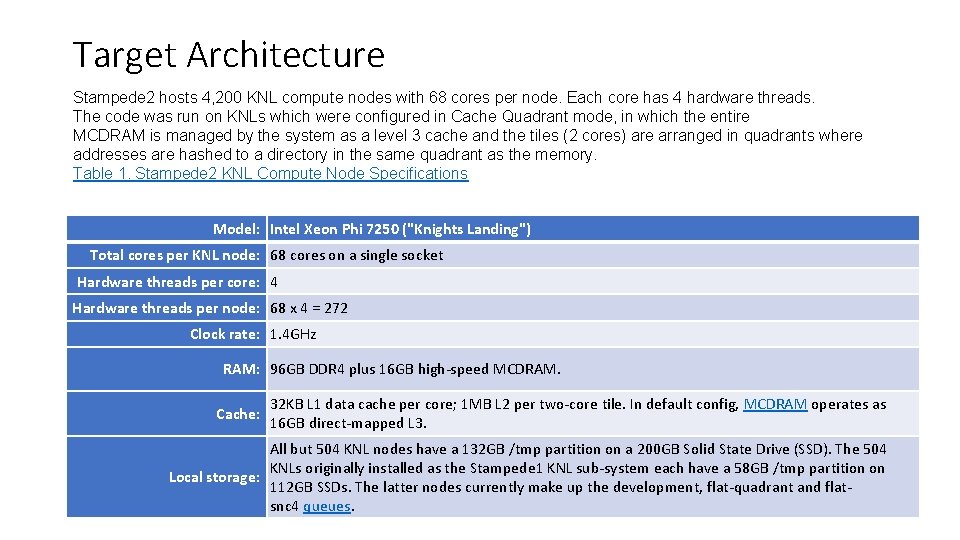 Target Architecture

Stampede2 hosts 4,200 KNL compute nodes with 68 cores per node. Each core has 4 hardware threads. The code was run on KNLs which were configured in Cache Quadrant mode, in which the entire MCDRAM is managed by the system as a level 3 cache and the tiles (2 cores) are arranged in quadrants where addresses are hashed to a directory in the same quadrant as the memory.
Table 1. Stampede2 KNL Compute Node Specifications

| Model: | Intel Xeon Phi 7250 ("Knights Landing") |
|---|---|
| Total cores per KNL node: | 68 cores on a single socket |
| Hardware threads per core: | 4 |
| Hardware threads per node: | 68 x 4 = 272 |
| Clock rate: | 1.4GHz |
| RAM: | 96GB DDR4 plus 16GB high-speed MCDRAM. |
| Cache: | 32KB L1 data cache per core; 1MB L2 per two-core tile. In default config, MCDRAM operates as 16GB direct-mapped L3. |
| Local storage: | All but 504 KNL nodes have a 132GB /tmp partition on a 200GB Solid State Drive (SSD). The 504 KNLs originally installed as the Stampede1 KNL sub-system each have a 58GB /tmp partition on 112GB SSDs. The latter nodes currently make up the development, flat-quadrant and flat-snc4 queues. |